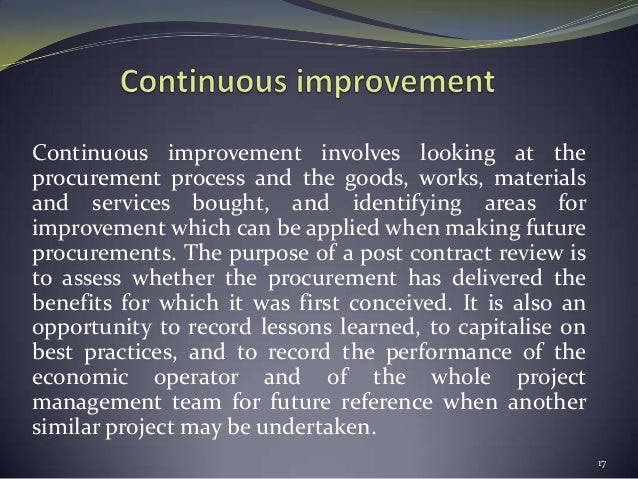 Continuous improvement

Continuous improvement involves looking at the procurement process and the goods, works, materials and services bought, and identifying areas for improvement which can be applied when making future procurements. The purpose of a post contract review is to assess whether the procurement has delivered the benefits for which it was first conceived. It is also an opportunity to record lessons learned, to capitalise on best practices, and to record the performance of the economic operator and of the whole project management team for future reference when another similar project may be undertaken.

17